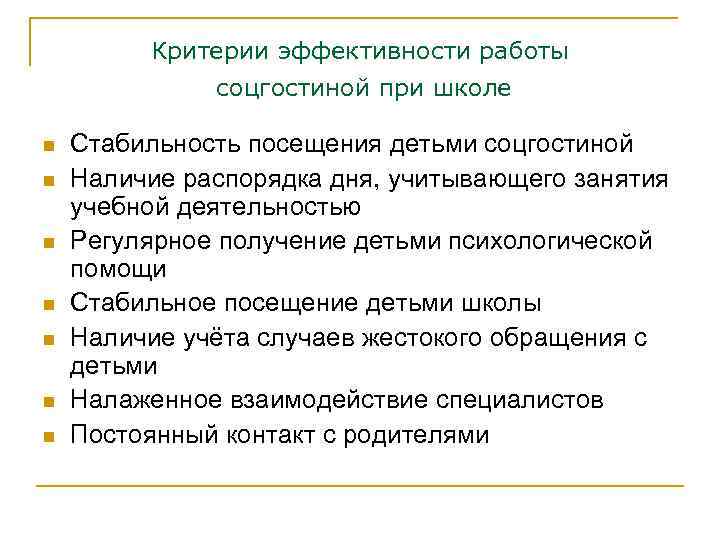 Критерии эффективности работы соцгостиной при школе

- Стабильность посещения детьми соцгостиной
- Наличие распорядка дня, учитывающего занятия учебной деятельностью
- Регулярное получение детьми психологической помощи
- Стабильное посещение детьми школы
- Наличие учёта случаев жестокого обращения с детьми
- Налаженное взаимодействие специалистов
- Постоянный контакт с родителями